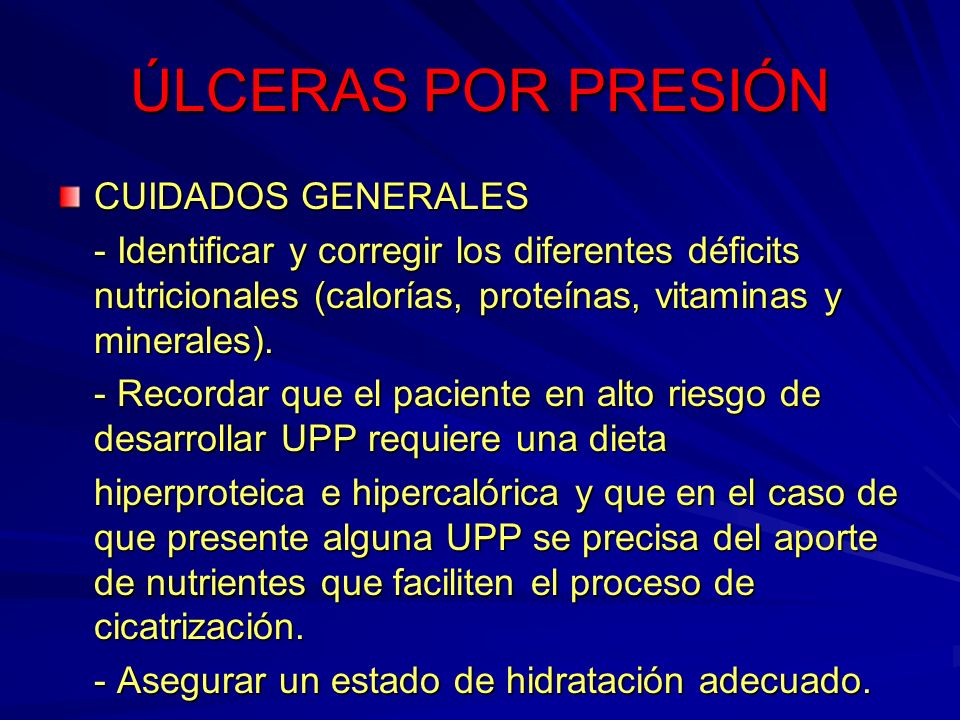 ÚLCERAS POR PRESIÓN

CUIDADOS GENERALES

- Identificar y corregir los diferentes déficits nutricionales (calorías, proteínas, vitaminas y minerales).

- Recordar que el paciente en alto riesgo de desarrollar UPP requiere una dieta

hiperproteica e hipercalórica y que en el caso de que presente alguna UPP se precisa del aporte de nutrientes que faciliten el proceso de cicatrización.

- Asegurar un estado de hidratación adecuado.